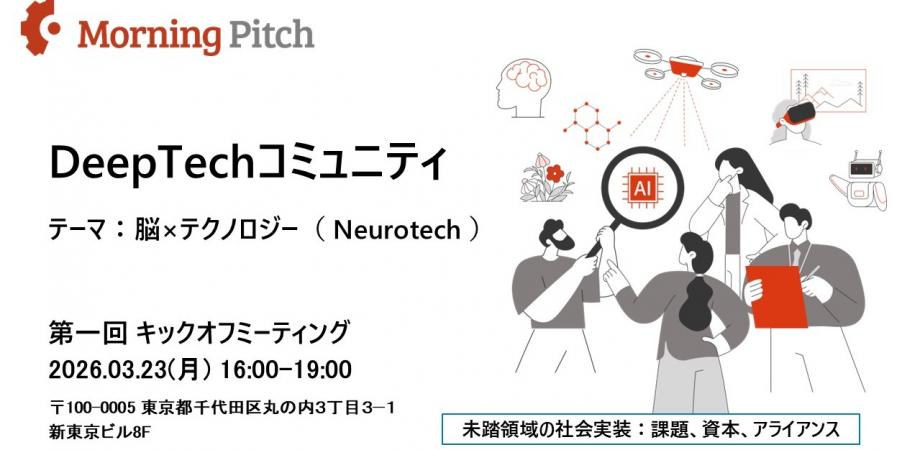 Morning Pitch

DeepTechコミュニティ

テーマ：脳×テクノロジー（ Neurotech ）

AI

第一回 キックオフミーティング

2026.03.23(月) 16:00-19:00

〒100-0005 東京都千代田区丸の内3丁目3-1
新東京ビル8F

未踏領域の社会実装：課題、資本、アライアンス